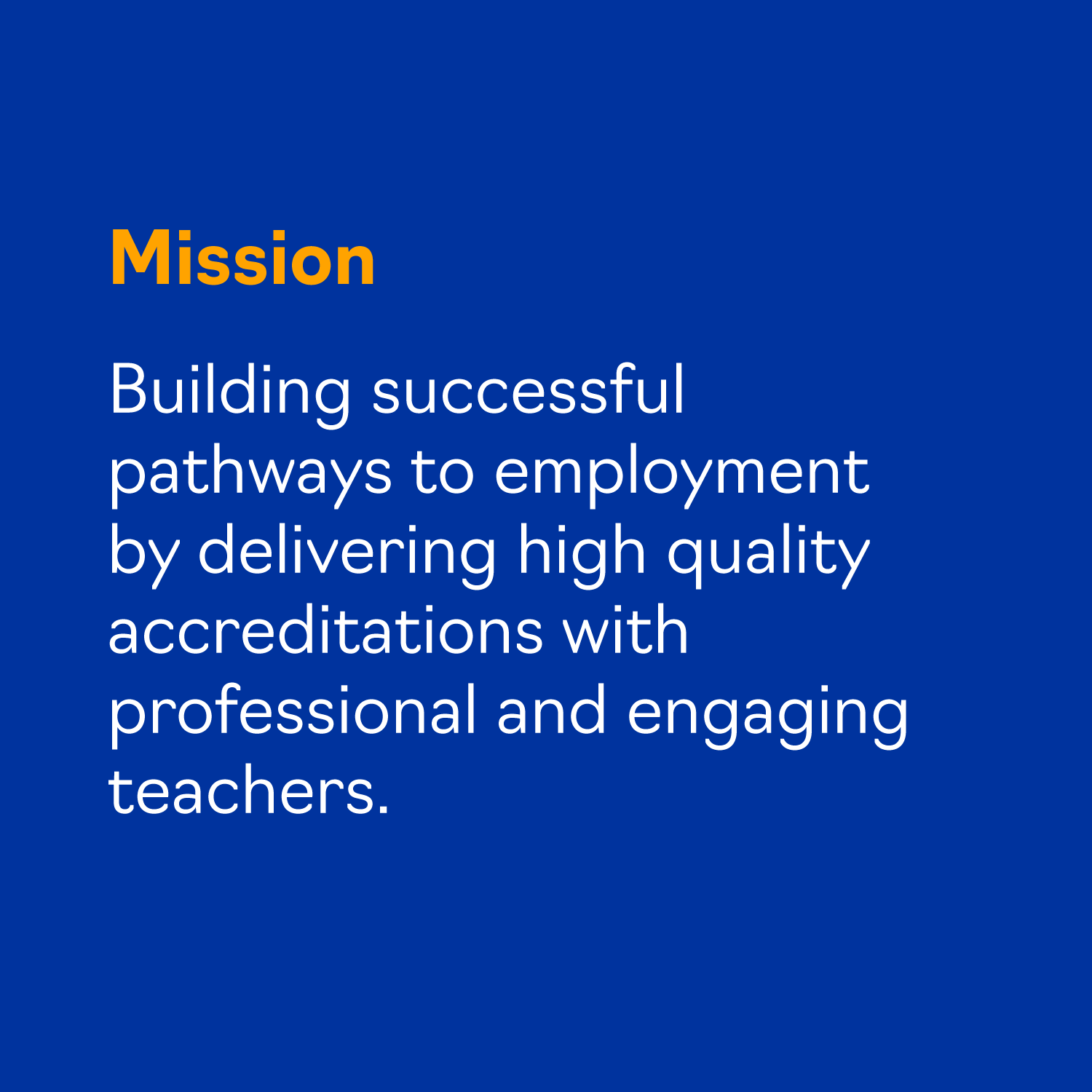 Mission

Building successful pathways to employment by delivering high quality accreditations with professional and engaging teachers.